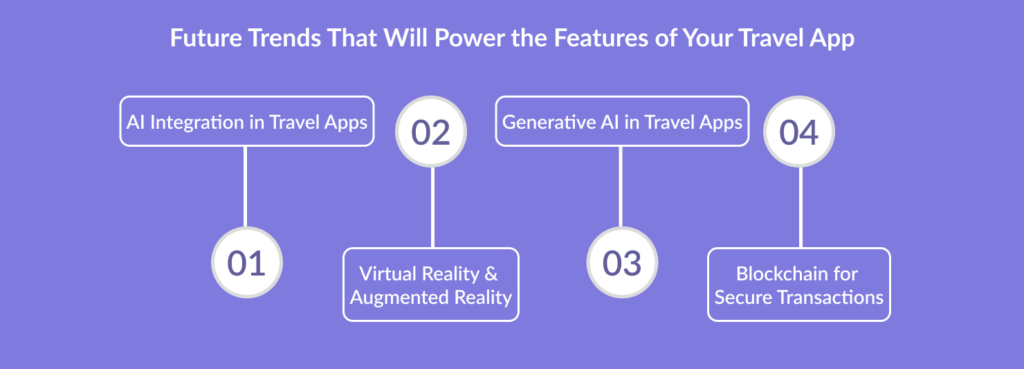 Future Trends That Will Power the Features of Your Travel App

AI Integration in Travel Apps

01

02

Virtual Reality & Augmented Reality

Generative AI in Travel Apps

03

04

Blockchain for Secure Transactions